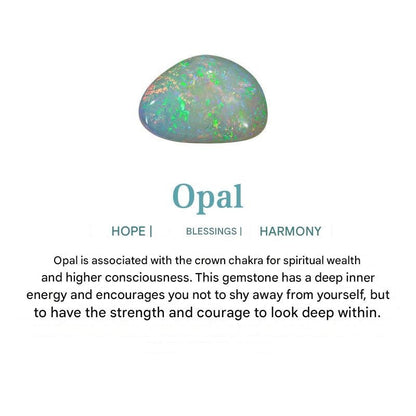 Opal

HOPE | BLESSINGS | HARMONY

Opal is associated with the crown chakra for spiritual wealth and higher consciousness. This gemstone has a deep inner energy and encourages you not to shy away from yourself, but to have the strength and courage to look deep within.